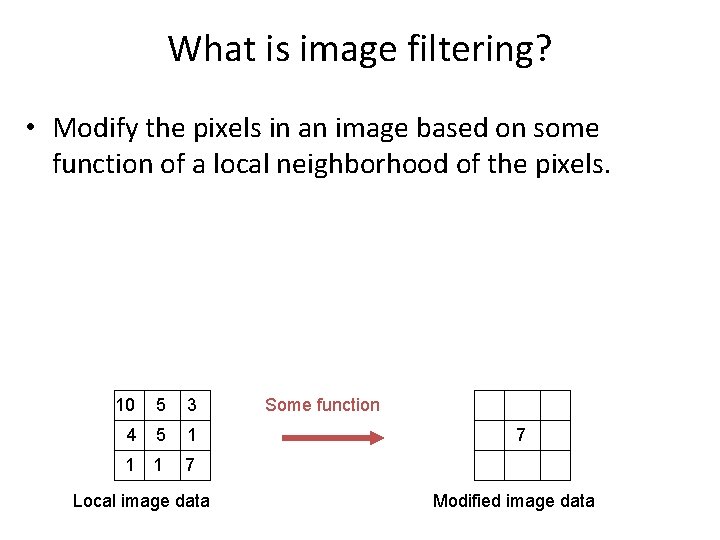 What is image filtering?

• Modify the pixels in an image based on some function of a local neighborhood of the pixels.

| 10 | 5 | 3 |
|---|---|---|
| 4 | 5 | 1 |
| 1 | 1 | 7 |

Local image data

Some function

| | | |
|---|---|---|
| | 7 | |
| | | |

Modified image data